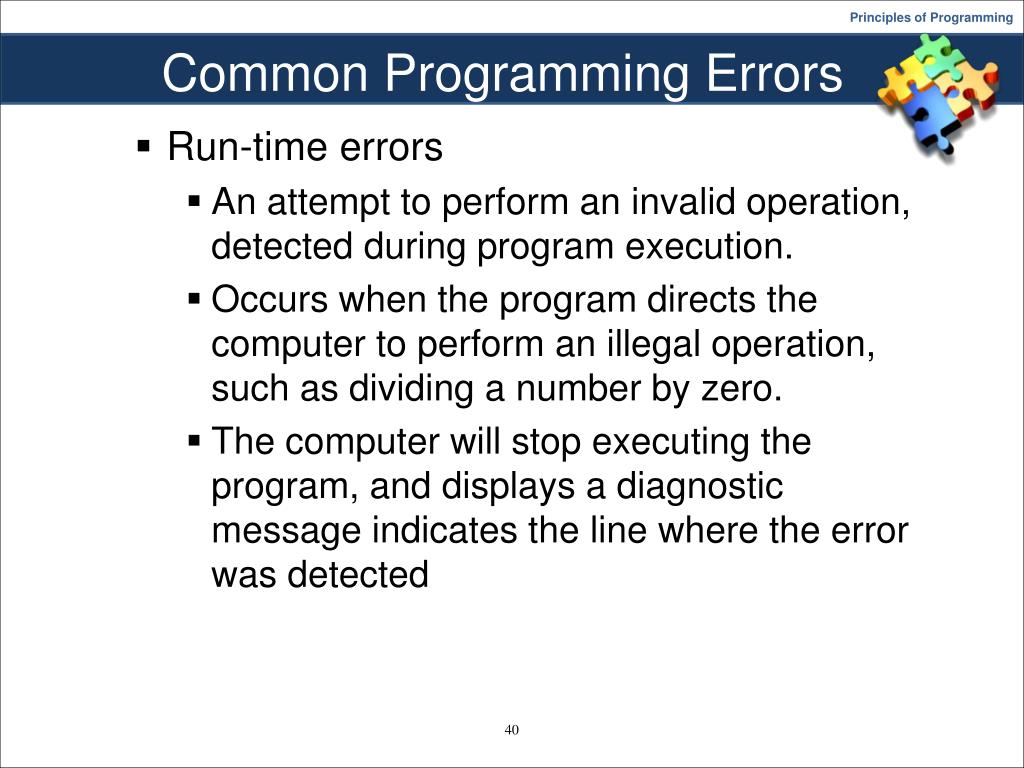 Principles of Programming

Common Programming Errors

▪ Run-time errors

▪ An attempt to perform an invalid operation, detected during program execution.

▪ Occurs when the program directs the computer to perform an illegal operation, such as dividing a number by zero.

▪ The computer will stop executing the program, and displays a diagnostic message indicates the line where the error was detected

40